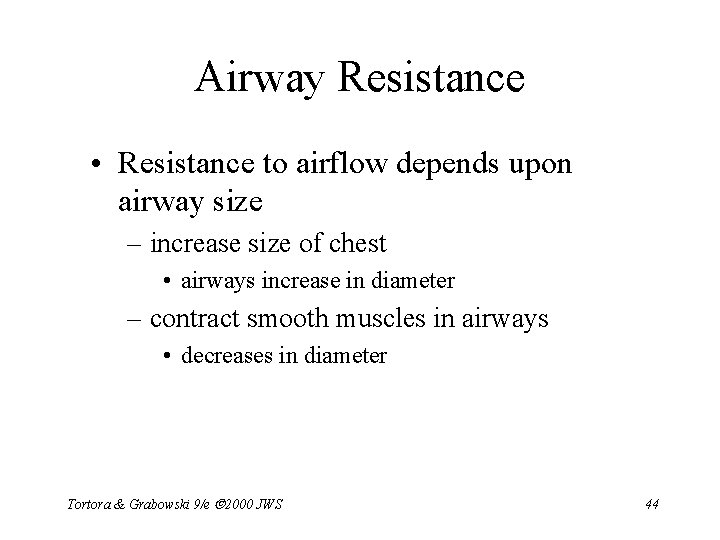 Airway Resistance

• Resistance to airflow depends upon airway size
– increase size of chest
• airways increase in diameter
– contract smooth muscles in airways
• decreases in diameter

Tortora & Grabowski 9/e ©2000 JWS

44